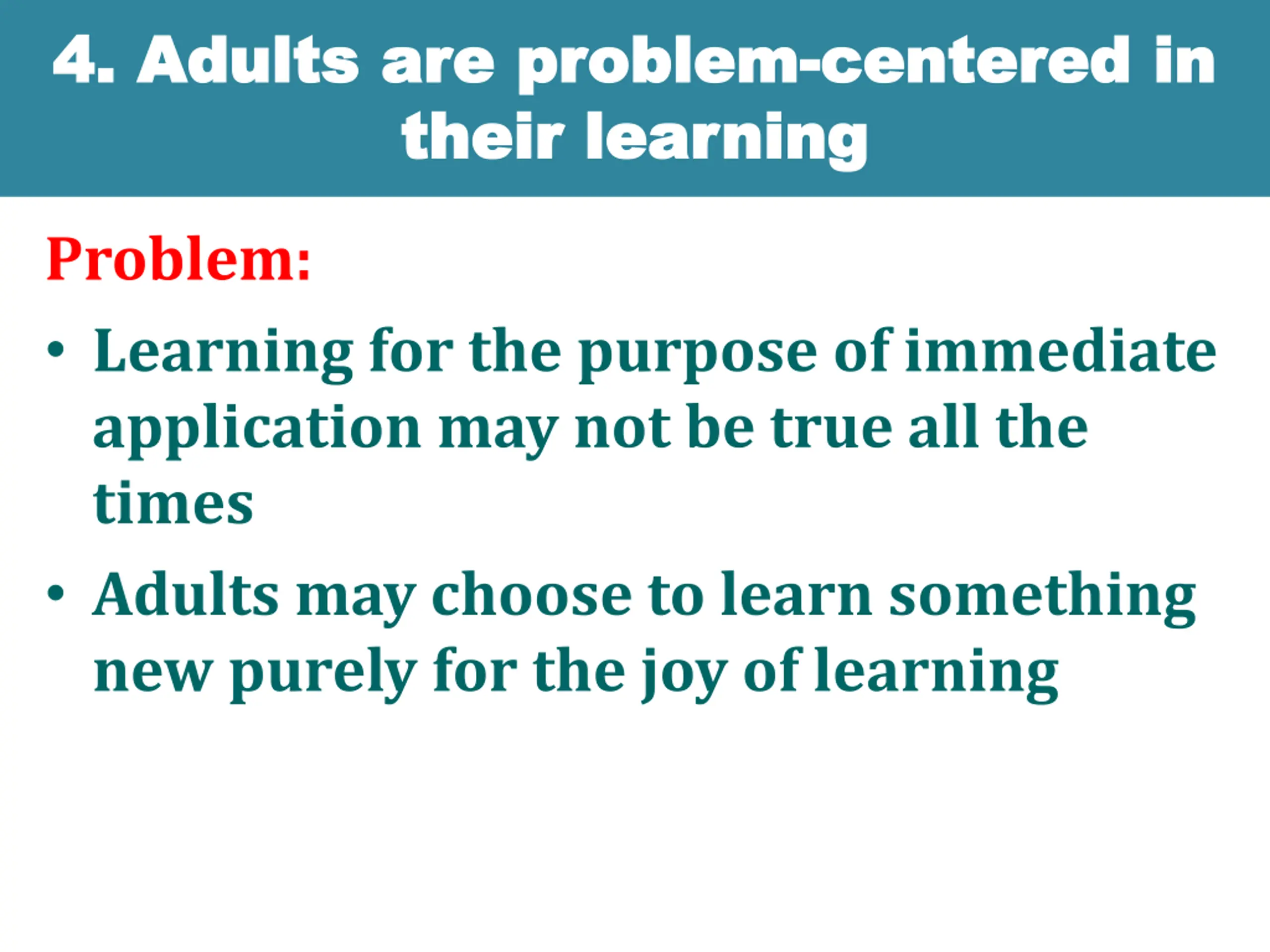 4. Adults are problem-centered in their learning

Problem:

• Learning for the purpose of immediate application may not be true all the times

• Adults may choose to learn something new purely for the joy of learning